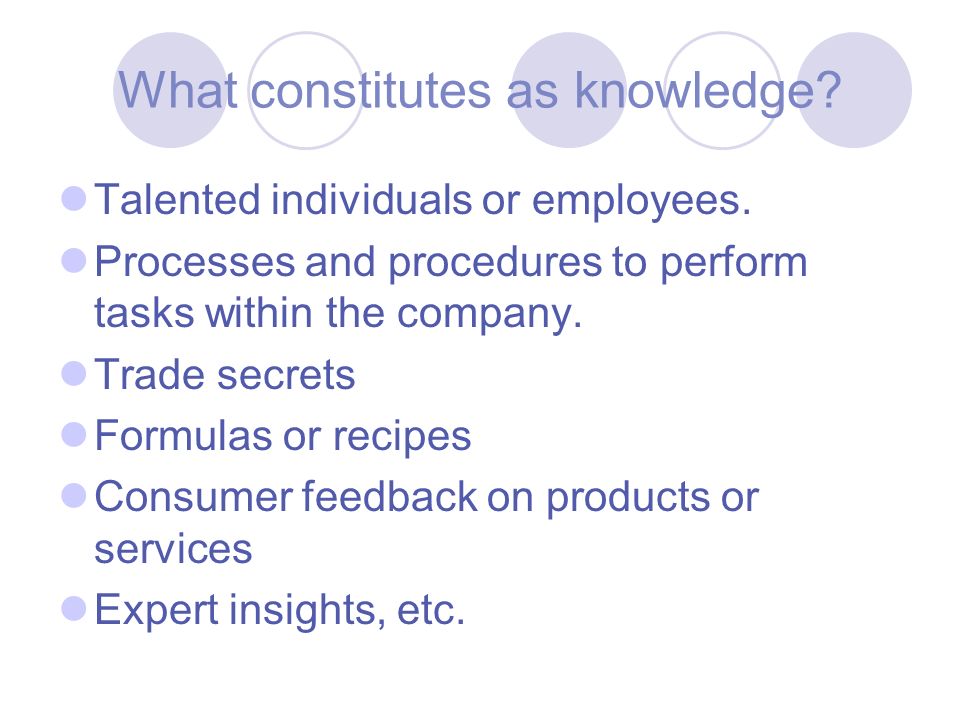 What constitutes as knowledge?

- Talented individuals or employees.
- Processes and procedures to perform tasks within the company.
- Trade secrets
- Formulas or recipes
- Consumer feedback on products or services
- Expert insights, etc.